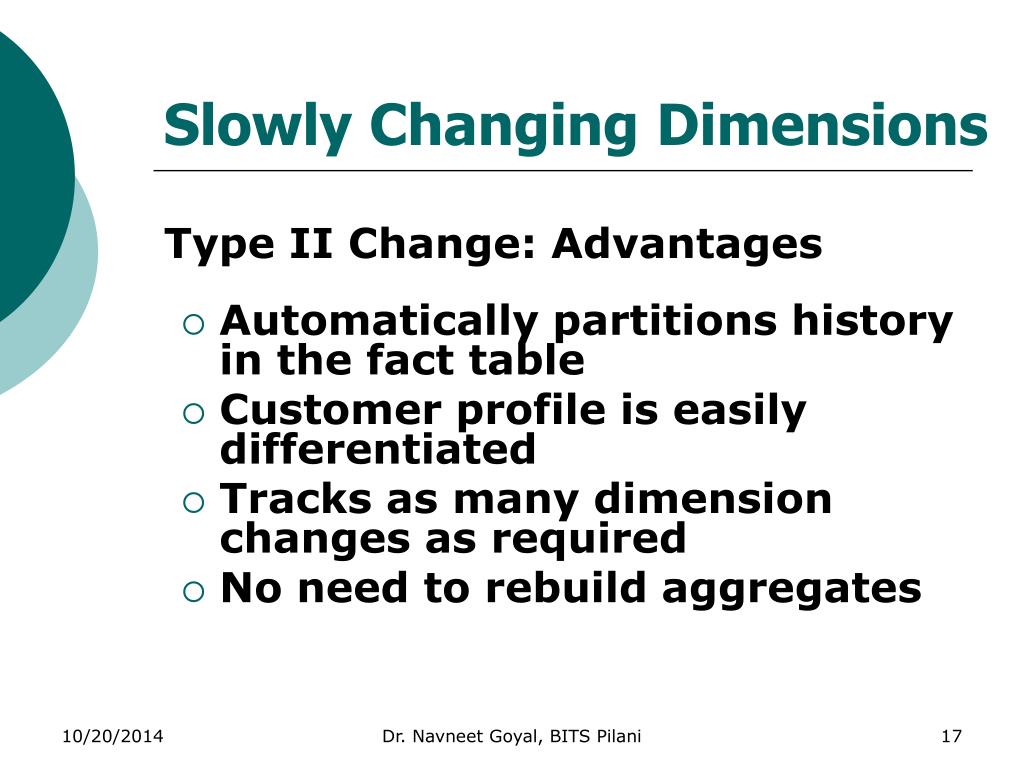 Slowly Changing Dimensions

Type II Change: Advantages

○ Automatically partitions history in the fact table
○ Customer profile is easily differentiated
○ Tracks as many dimension changes as required
○ No need to rebuild aggregates

10/20/2014

Dr. Navneet Goyal, BITS Pilani

17